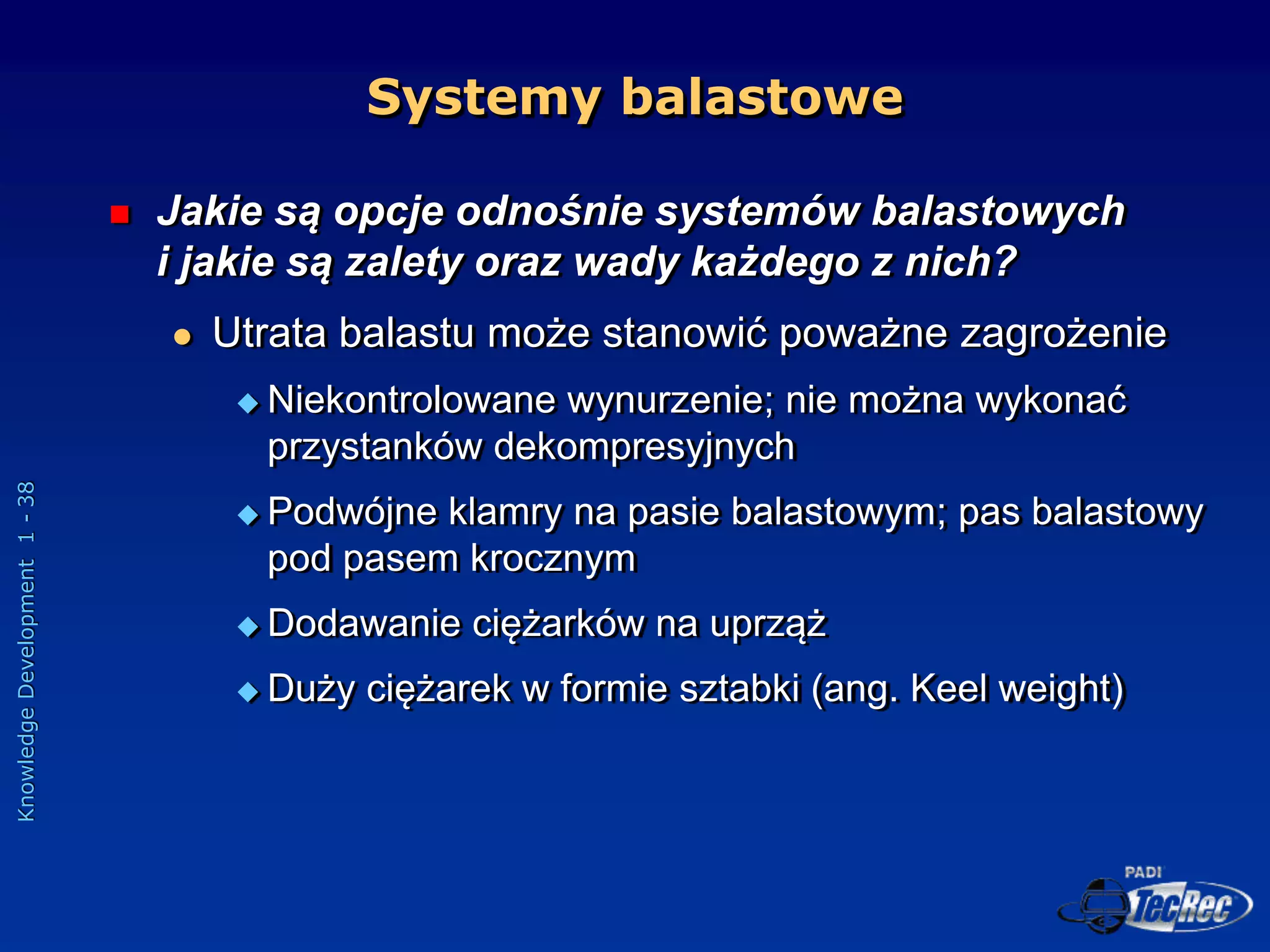 Systemy balastowe

Jakie są opcje odnośnie systemów balastowych i jakie są zalety oraz wady każdego z nich?

Utrata balastu może stanowić poważne zagrożenie

Niekontrolowane wynurzenie; nie można wykonać przystanków dekompresyjnych

Podwójne klamry na pasie balastowym; pas balastowy pod pasem krocznym

Dodawanie ciężarków na uprząż

Duży ciężarek w formie sztabki (ang. Keel weight)

Knowledge Development 1 - 38

PADI TecRec